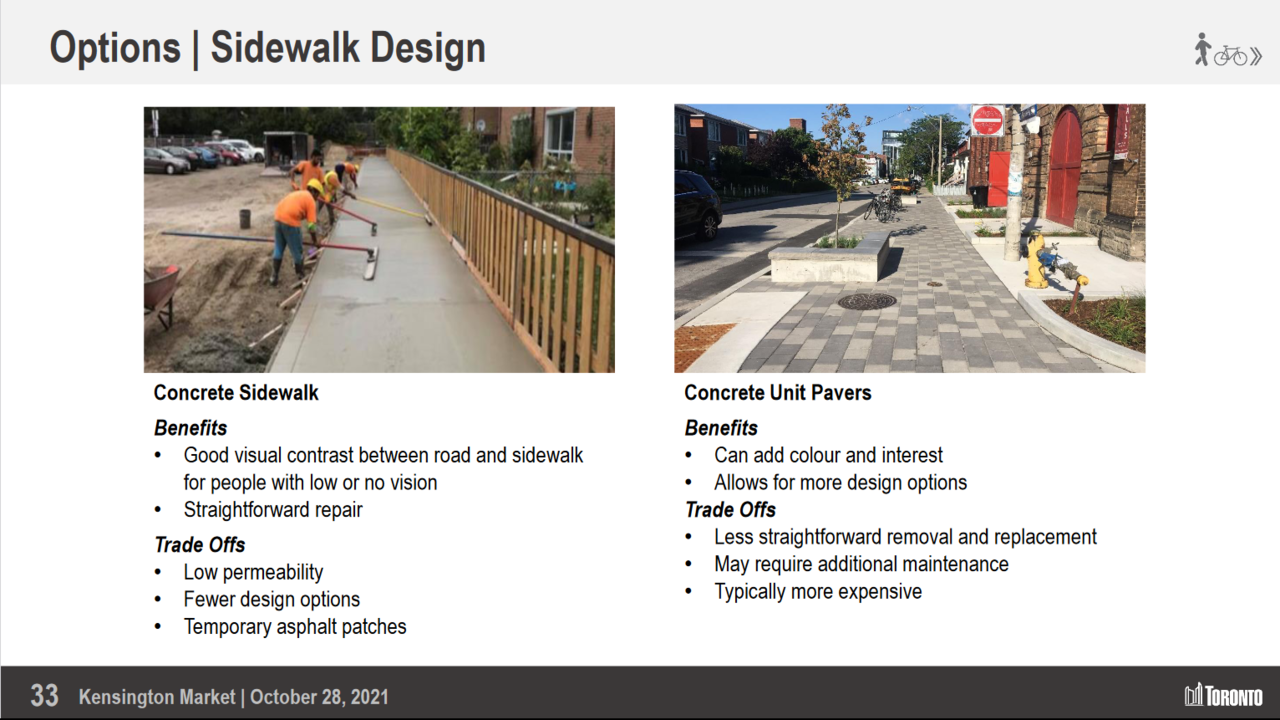 Options | Sidewalk Design

Concrete Sidewalk

Benefits
• Good visual contrast between road and sidewalk for people with low or no vision
• Straightforward repair

Trade Offs
• Low permeability
• Fewer design options
• Temporary asphalt patches

Concrete Unit Pavers

Benefits
• Can add colour and interest
• Allows for more design options

Trade Offs
• Less straightforward removal and replacement
• May require additional maintenance
• Typically more expensive

33 Kensington Market | October 28, 2021

TORONTO